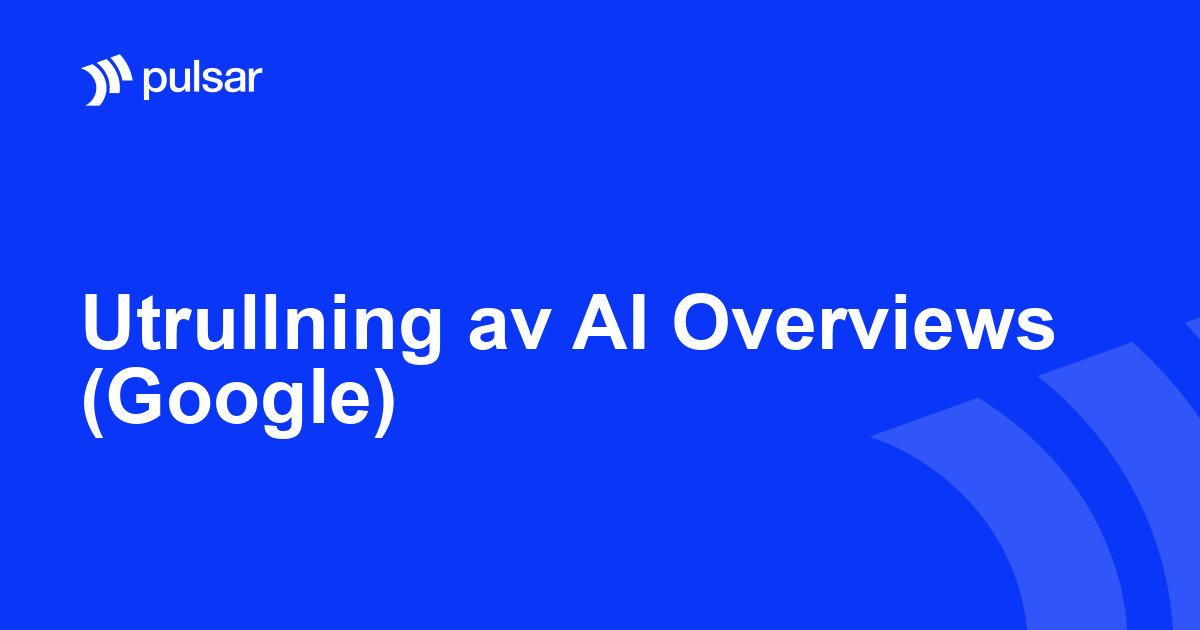 pulsar

Utrullning av AI Overviews (Google)